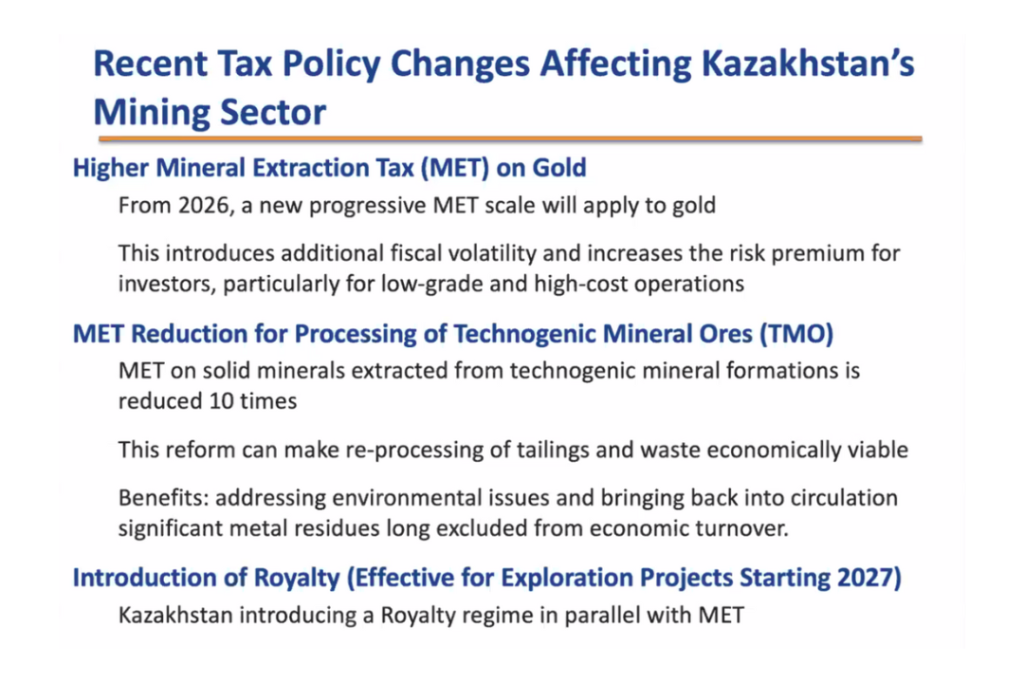 Recent Tax Policy Changes Affecting Kazakhstan's Mining Sector

Higher Mineral Extraction Tax (MET) on Gold

From 2026, a new progressive MET scale will apply to gold

This introduces additional fiscal volatility and increases the risk premium for investors, particularly for low-grade and high-cost operations

MET Reduction for Processing of Technogenic Mineral Ores (TMO)

MET on solid minerals extracted from technogenic mineral formations is reduced 10 times

This reform can make re-processing of tailings and waste economically viable

Benefits: addressing environmental issues and bringing back into circulation significant metal residues long excluded from economic turnover.

Introduction of Royalty (Effective for Exploration Projects Starting 2027)

Kazakhstan introducing a Royalty regime in parallel with MET